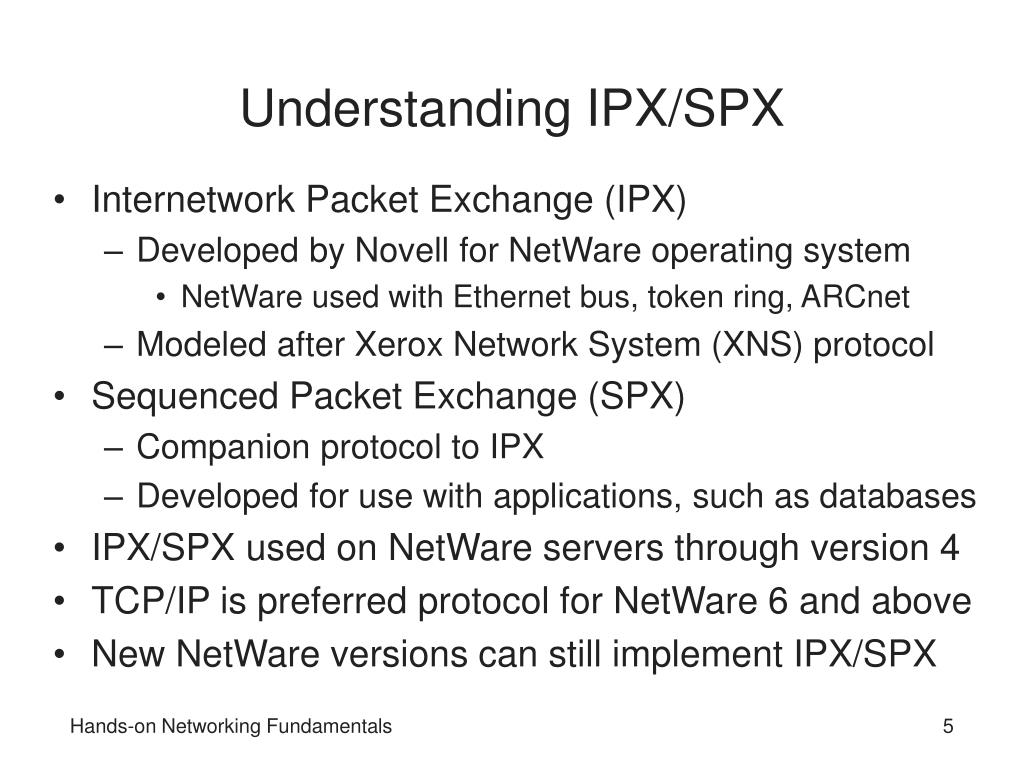 Understanding IPX/SPX

• Internetwork Packet Exchange (IPX)
 – Developed by Novell for NetWare operating system
  • NetWare used with Ethernet bus, token ring, ARCnet
 – Modeled after Xerox Network System (XNS) protocol
• Sequenced Packet Exchange (SPX)
 – Companion protocol to IPX
 – Developed for use with applications, such as databases
• IPX/SPX used on NetWare servers through version 4
• TCP/IP is preferred protocol for NetWare 6 and above
• New NetWare versions can still implement IPX/SPX

Hands-on Networking Fundamentals

5